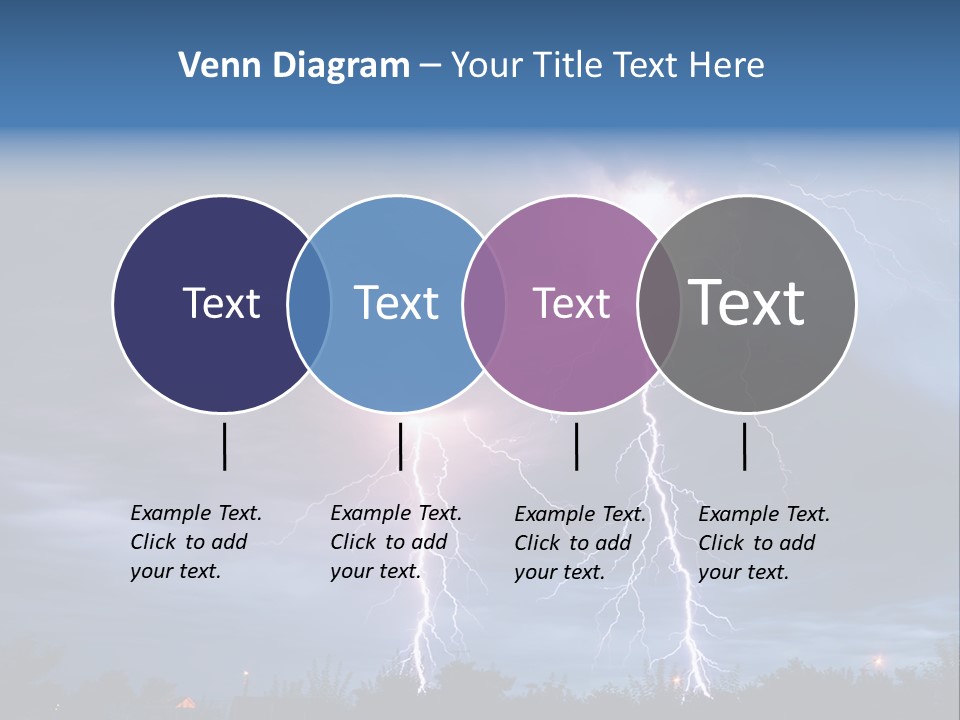 Venn Diagram – Your Title Text Here

Text

Text

Text

Text

Example Text. Click to add your text.

Example Text. Click to add your text.

Example Text. Click to add your text.

Example Text. Click to add your text.